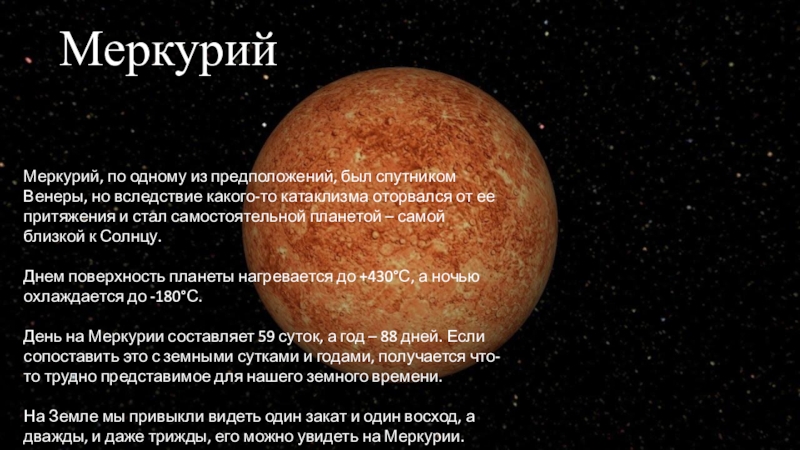 Меркурий

Меркурий, по одному из предположений, был спутником Венеры, но вследствие какого-то катаклизма оторвался от ее притяжения и стал самостоятельной планетой – самой близкой к Солнцу.

Днем поверхность планеты нагревается до +430°С, а ночью охлаждается до -180°С.

День на Меркурии составляет 59 суток, а год – 88 дней. Если сопоставить это с земными сутками и годами, получается что-то трудно представимое для нашего земного времени.

На Земле мы привыкли видеть один закат и один восход, а дважды, и даже трижды, его можно увидеть на Меркурии.